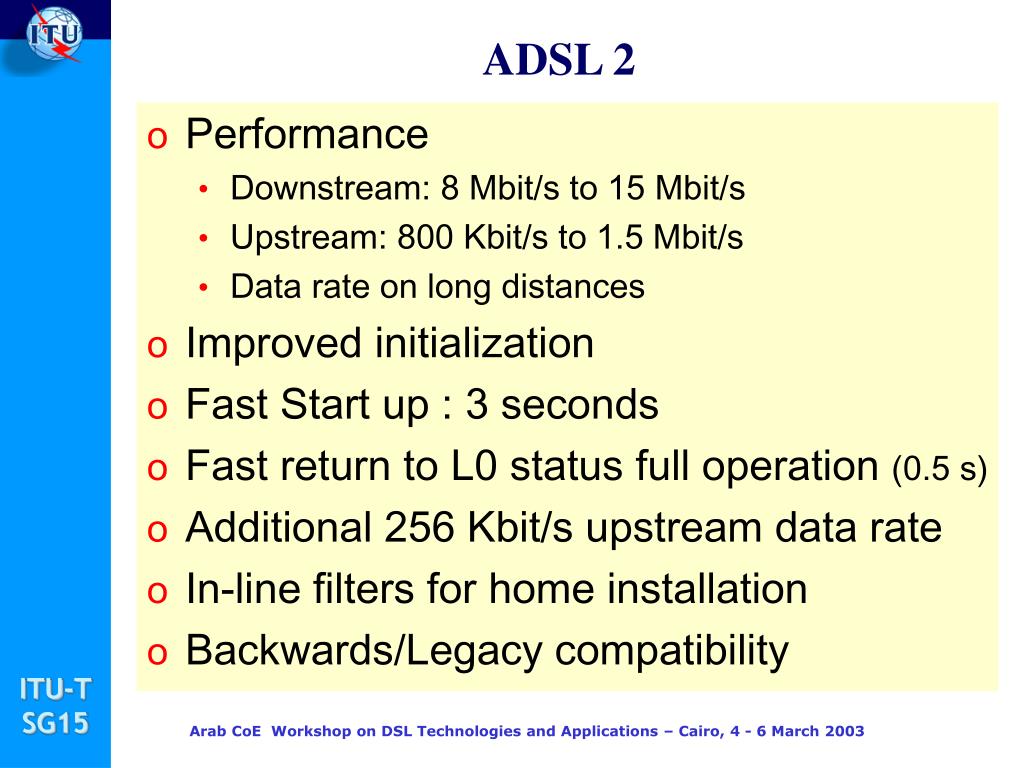 ITU

ADSL 2

o Performance
• Downstream: 8 Mbit/s to 15 Mbit/s
• Upstream: 800 Kbit/s to 1.5 Mbit/s
• Data rate on long distances
o Improved initialization
o Fast Start up : 3 seconds
o Fast return to L0 status full operation (0.5 s)
o Additional 256 Kbit/s upstream data rate
o In-line filters for home installation
o Backwards/Legacy compatibility

ITU-T
SG15

Arab CoE Workshop on DSL Technologies and Applications – Cairo, 4 - 6 March 2003